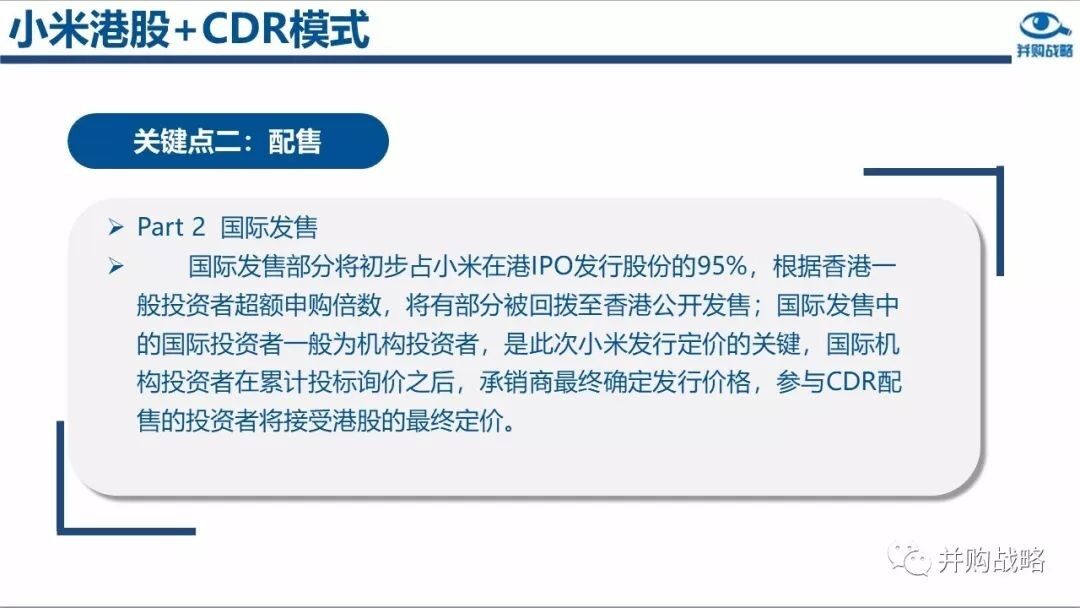 小米港股+CDR模式

并购战略

关键点二：配售

➢ Part 2 国际发售

➢ 国际发售部分将初步占小米在港IPO发行股份的95%，根据香港一般投资者超额申购倍数，将有部分被回拨至香港公开发售；国际发售中的国际投资者一般为机构投资者，是此次小米发行定价的关键，国际机构投资者在累计投标询价之后，承销商最终确定发行价格，参与CDR配售的投资者将接受港股的最终定价。

并购战略